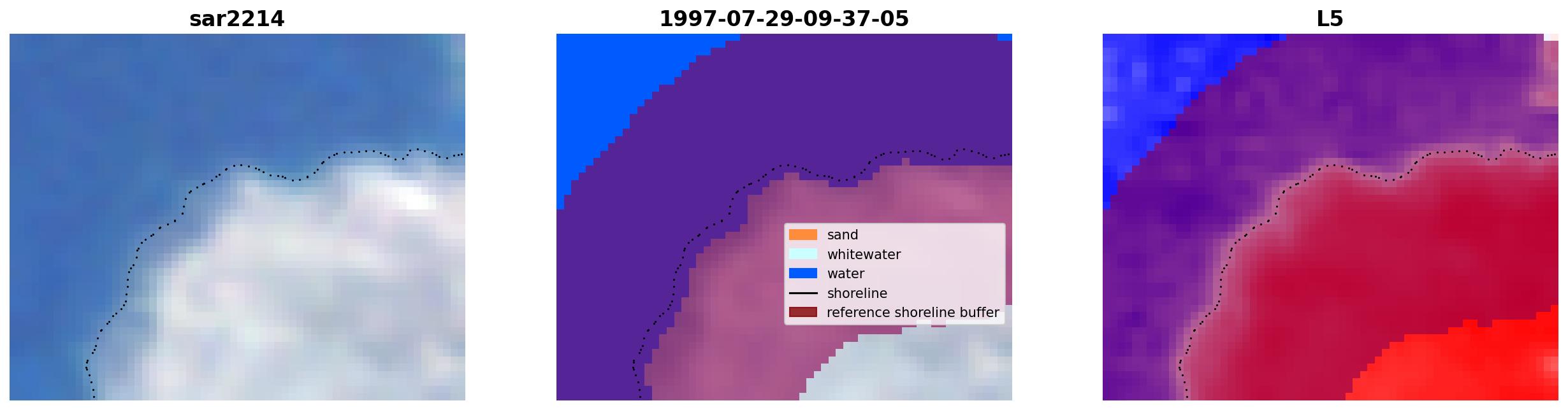 sar2214

1997-07-29-09-37-05

sand
whitewater
water
shoreline
reference shoreline buffer

L5